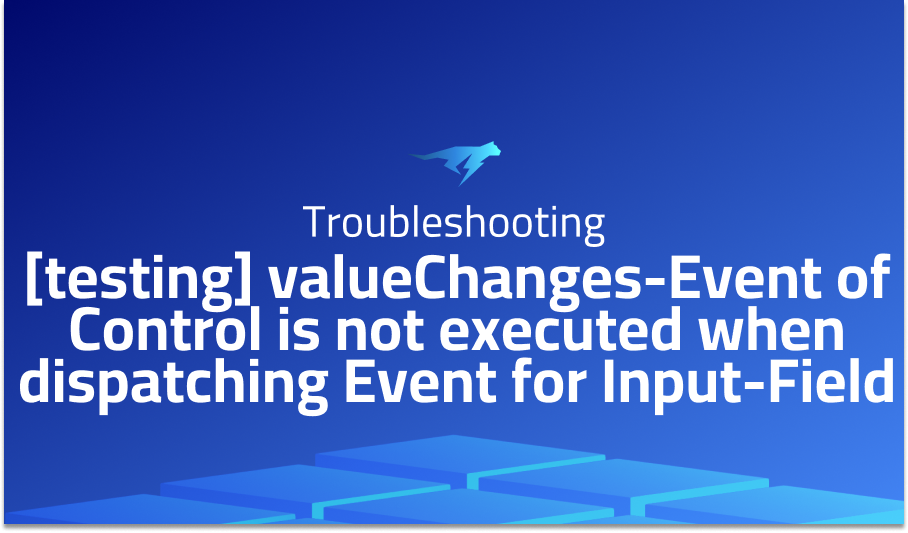 Troubleshooting

[testing] valueChanges-Event of Control is not executed when dispatching Event for Input-Field